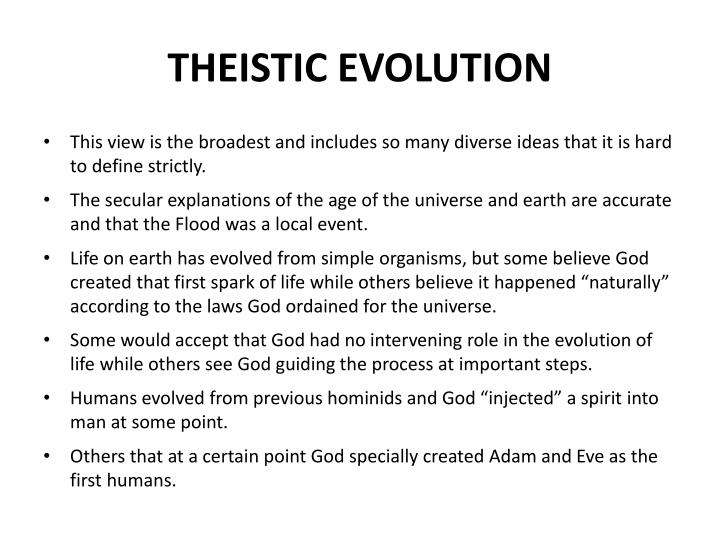 THEISTIC EVOLUTION

• This view is the broadest and includes so many diverse ideas that it is hard to define strictly.

• The secular explanations of the age of the universe and earth are accurate and that the Flood was a local event.

• Life on earth has evolved from simple organisms, but some believe God created that first spark of life while others believe it happened “naturally” according to the laws God ordained for the universe.

• Some would accept that God had no intervening role in the evolution of life while others see God guiding the process at important steps.

• Humans evolved from previous hominids and God “injected” a spirit into man at some point.

• Others that at a certain point God specially created Adam and Eve as the first humans.